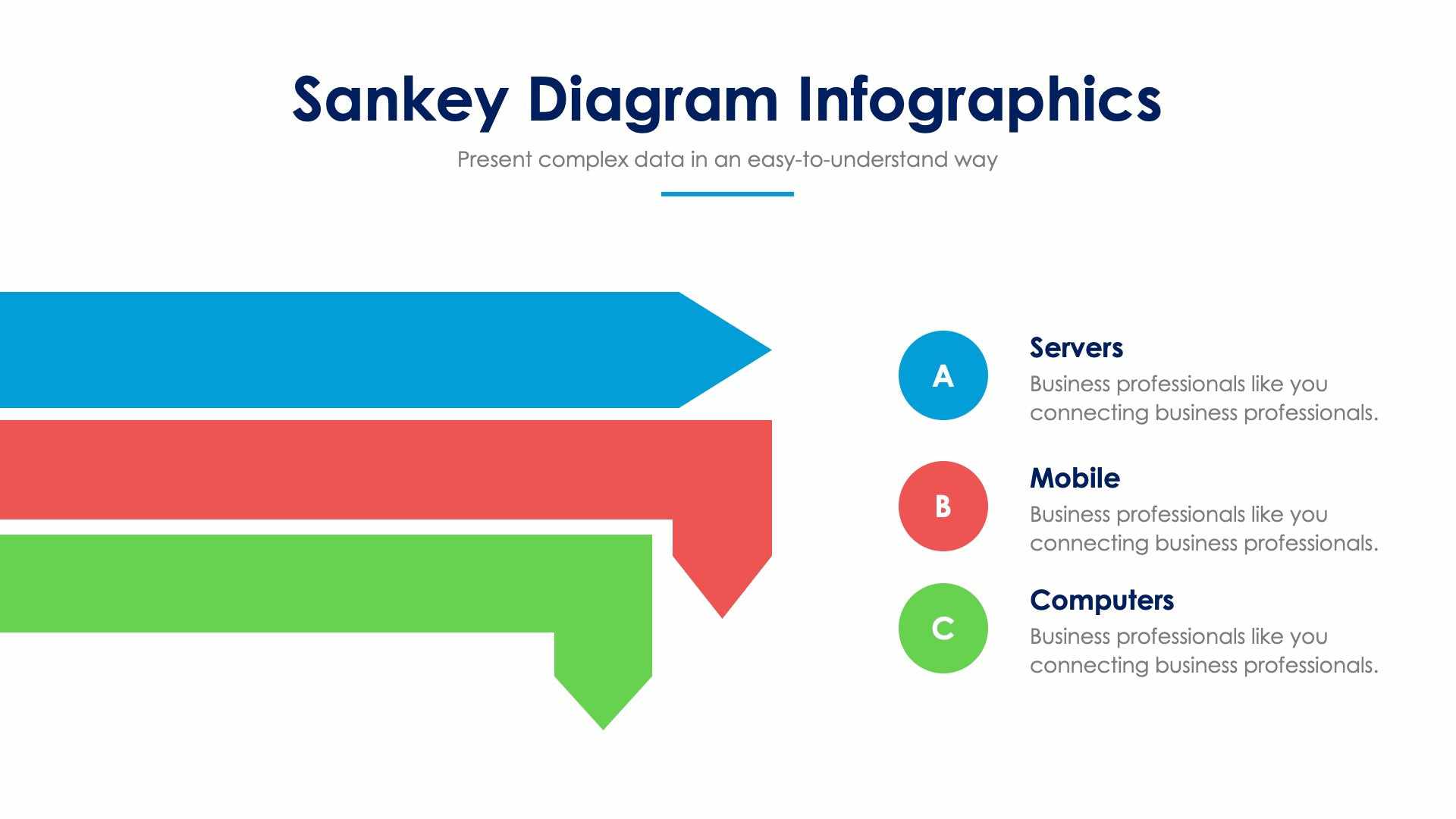 Sankey Diagram Infographics

Present complex data in an easy-to-understand way

A

Servers

Business professionals like you connecting business professionals.

B

Mobile

Business professionals like you connecting business professionals.

C

Computers

Business professionals like you connecting business professionals.